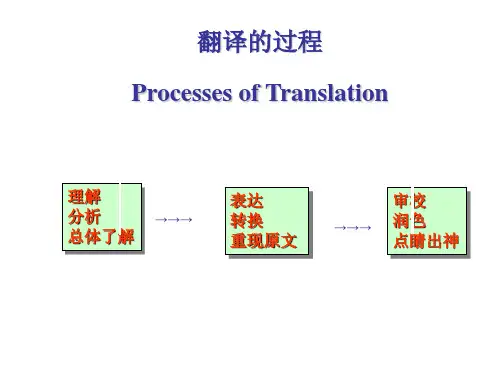 翻译的过程

Processes of Translation

理解
分析
总体了解

→→→

表达
转换
重现原文

→→→

审校
润色
点睛出神